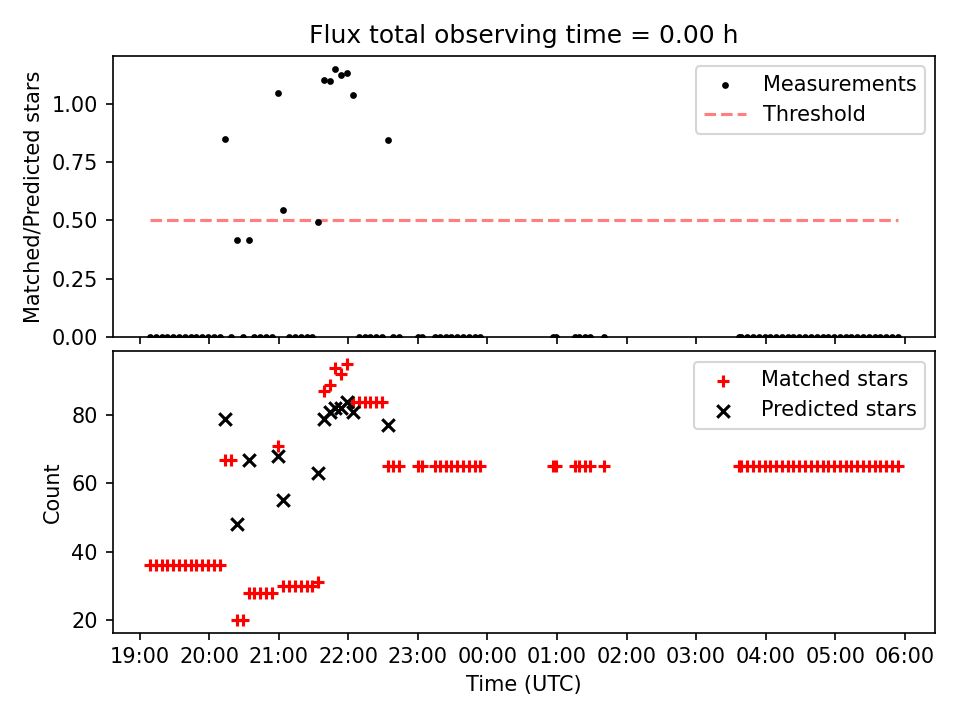 Flux total observing time = 0.00 h

Matched/Predicted stars

1.00
0.75
0.50
0.25
0.00

Measurements
Threshold

Count

80
60
40
20

Matched stars
Predicted stars

19:00 20:00 21:00 22:00 23:00 00:00 01:00 02:00 03:00 04:00 05:00 06:00

Time (UTC)